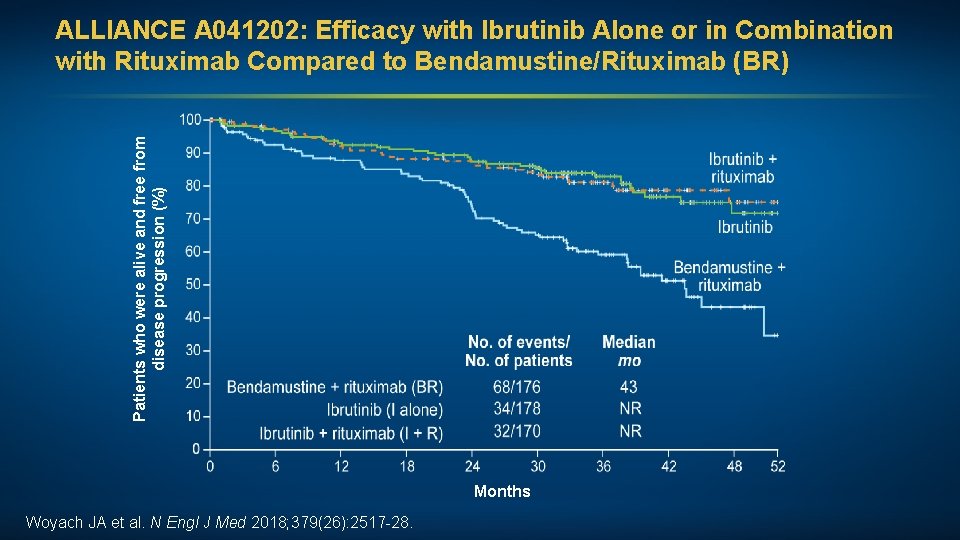 ALLIANCE A041202: Efficacy with Ibrutinib Alone or in Combination with Rituximab Compared to Bendamustine/Rituximab (BR)

Patients who were alive and free from disease progression (%)

100
90
80
70
60
50
40
30
20
10
0

Ibrutinib + rituximab
Ibrutinib
Bendamustine + rituximab

| | No. of events/ No. of patients | Median mo |
|---|---|---|
| Bendamustine + rituximab (BR) | 68/176 | 43 |
| Ibrutinib (I alone) | 34/178 | NR |
| Ibrutinib + rituximab (I + R) | 32/170 | NR |

0 6 12 18 24 30 36 42 48 52

Months

Woyach JA et al. N Engl J Med 2018;379(26):2517-28.